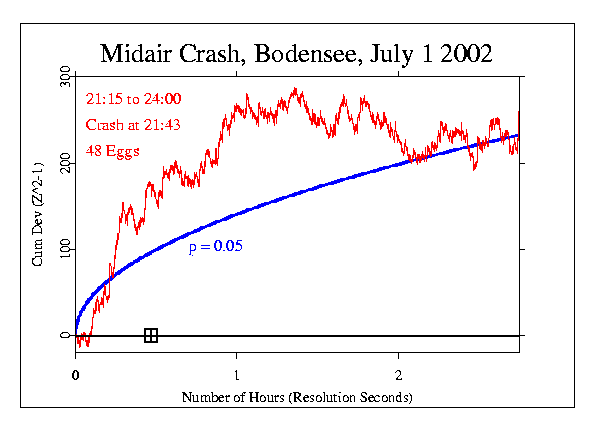 Midair Crash, Bodensee, July 1 2002

21:15 to 24:00
Crash at 21:43
48 Eggs

p = 0.05

Cum Dev (Z^2-1)

300
200
100
0

0
1
2

Number of Hours (Resolution Seconds)